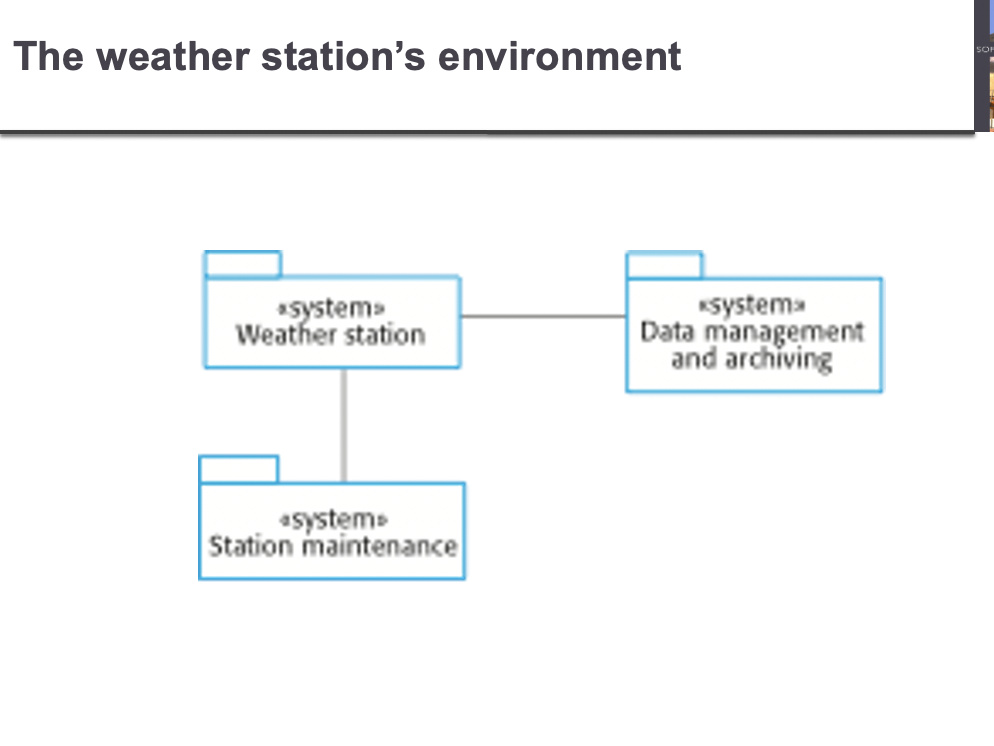 The weather station's environment

«system»
Weather station

«system»
Data management and archiving

«system»
Station maintenance